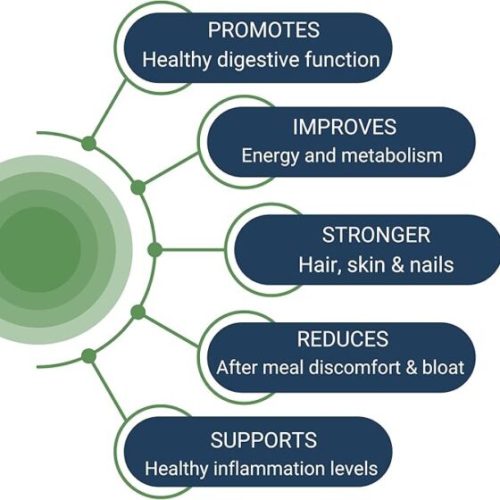 PROMOTES
Healthy digestive function

IMPROVES
Energy and metabolism

STRONGER
Hair, skin & nails

REDUCES
After meal discomfort & bloat

SUPPORTS
Healthy inflammation levels